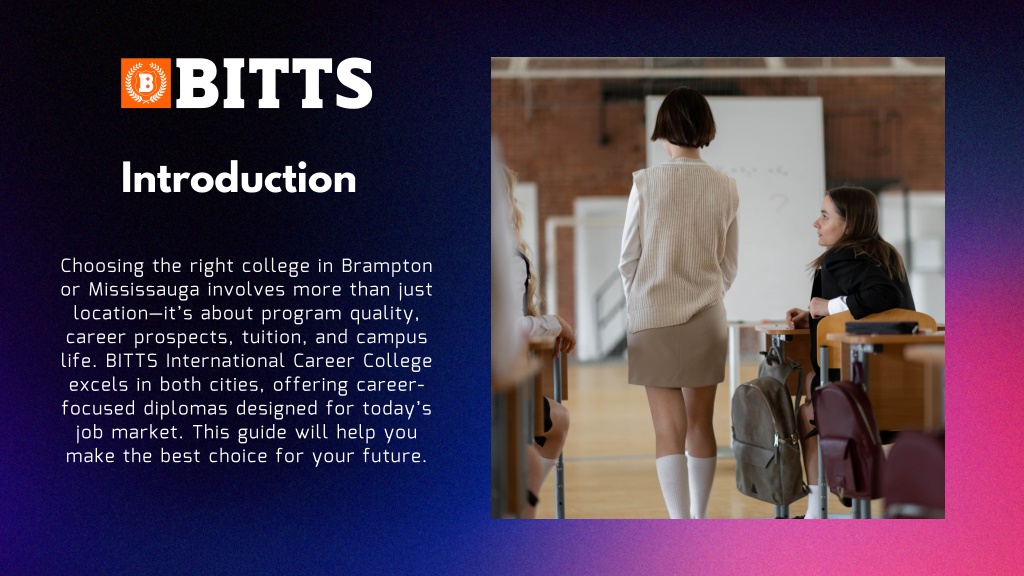 B BITTS

Introduction

Choosing the right college in Brampton or Mississauga involves more than just location—it's about program quality, career prospects, tuition, and campus life. BITTS International Career College excels in both cities, offering career-focused diplomas designed for today's job market. This guide will help you make the best choice for your future.